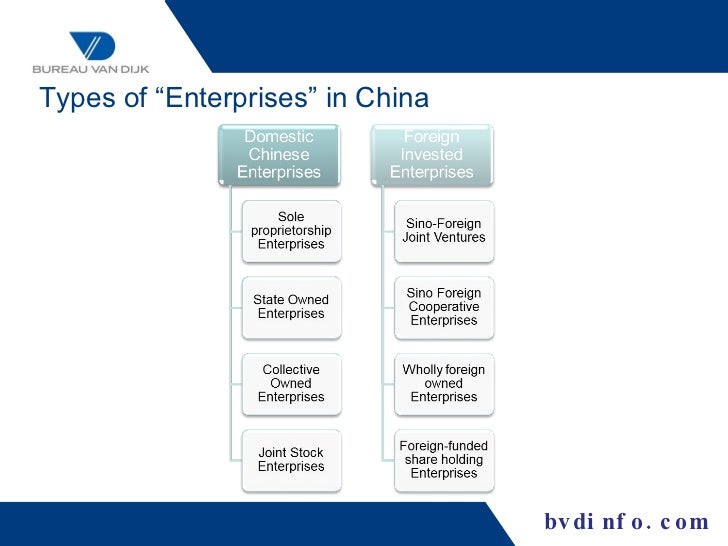 BUREAU VAN DIJK

Types of “Enterprises” in China

Domestic Chinese Enterprises

Sole proprietorship Enterprises

State Owned Enterprises

Collective Owned Enterprises

Joint Stock Enterprises

Foreign Invested Enterprises

Sino-Foreign Joint Ventures

Sino Foreign Cooperative Enterprises

Wholly foreign owned Enterprises

Foreign-funded share holding Enterprises

bvdinfo.com